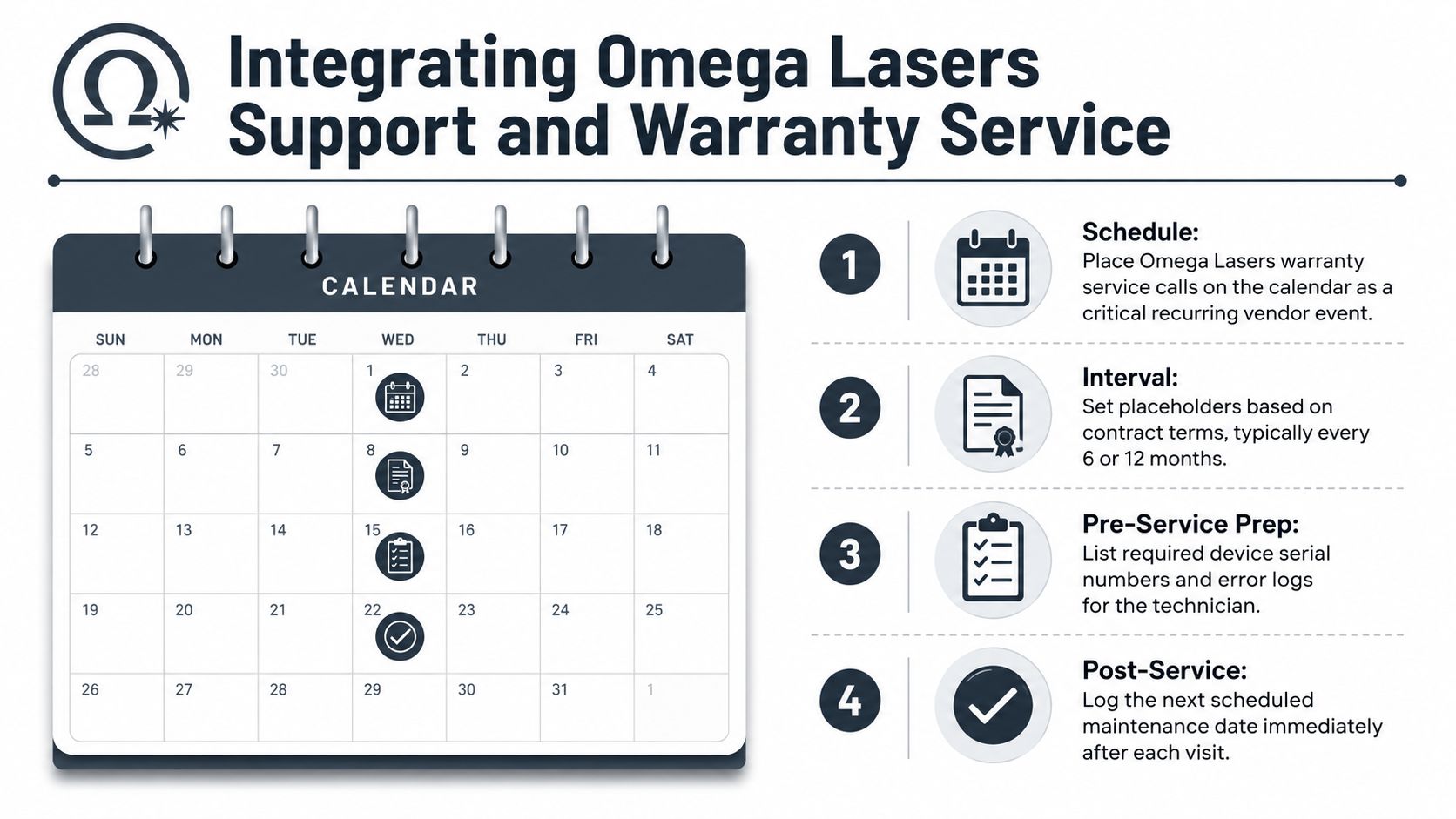 Integrating Omega Lasers Support and Warranty Service

CALENDAR

| SUN | MON | TUE | WED | THU | FRI | SAT |
|---|---|---|---|---|---|---|
| 28 | 29 | 30 | 1 | 2 | 3 | 4 |
| 5 | 6 | 7 | 8 | 9 | 10 | 11 |
| 12 | 13 | 14 | 15 | 16 | 17 | 18 |
| 19 | 20 | 21 | 22 | 23 | 24 | 25 |
| 26 | 27 | 28 | 29 | 30 | 31 | 1 |

1 Schedule: Place Omega Lasers warranty service calls on the calendar as a critical recurring vendor event.

2 Interval: Set placeholders based on contract terms, typically every 6 or 12 months.

3 Pre-Service Prep: List required device serial numbers and error logs for the technician.

4 Post-Service: Log the next scheduled maintenance date immediately after each visit.